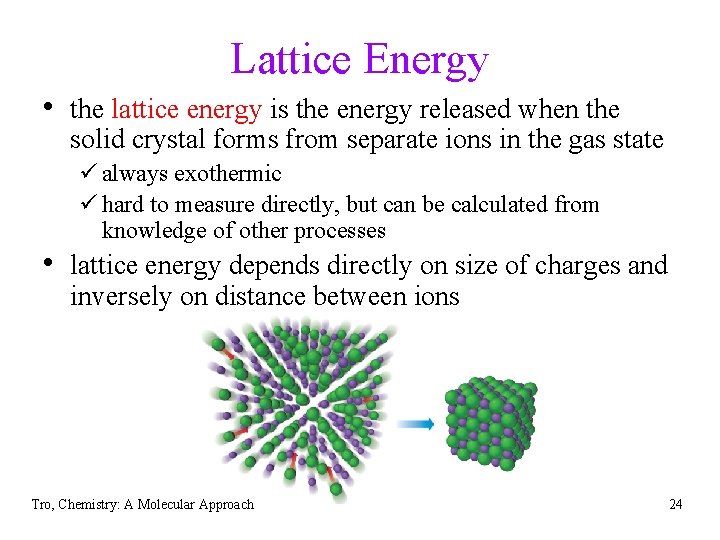 Lattice Energy

• the lattice energy is the energy released when the solid crystal forms from separate ions in the gas state

✓ always exothermic

✓ hard to measure directly, but can be calculated from knowledge of other processes

• lattice energy depends directly on size of charges and inversely on distance between ions

Tro, Chemistry: A Molecular Approach

24